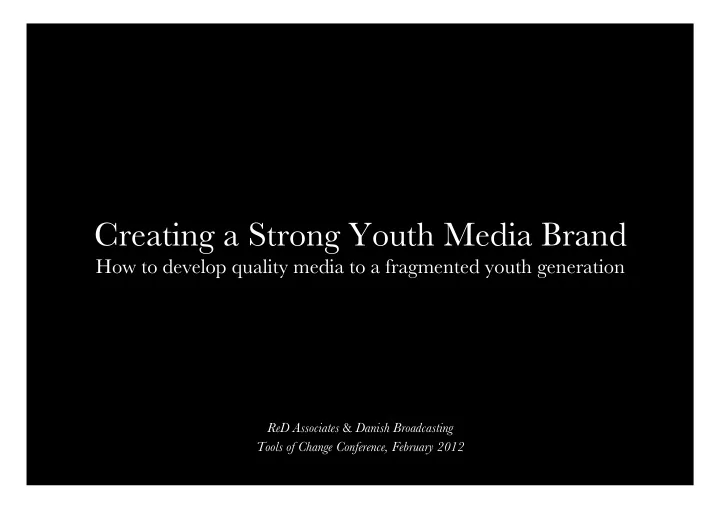 Creating a Strong Youth Media Brand
How to develop quality media to a fragmented youth generation

ReD Associates & Danish Broadcasting
Tools of Change Conference, February 2012